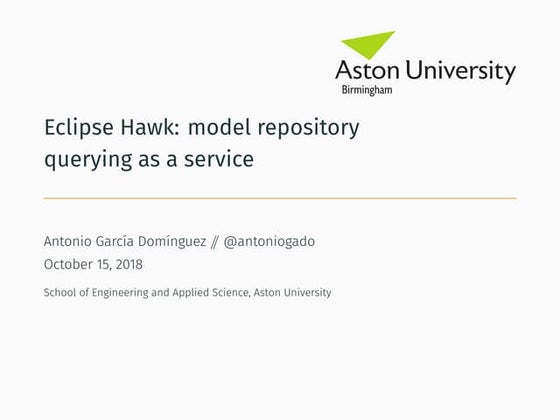 Aston University
Birmingham

Eclipse Hawk: model repository querying as a service

Antonio García Domínguez // @antoniogado
October 15, 2018

School of Engineering and Applied Science, Aston University